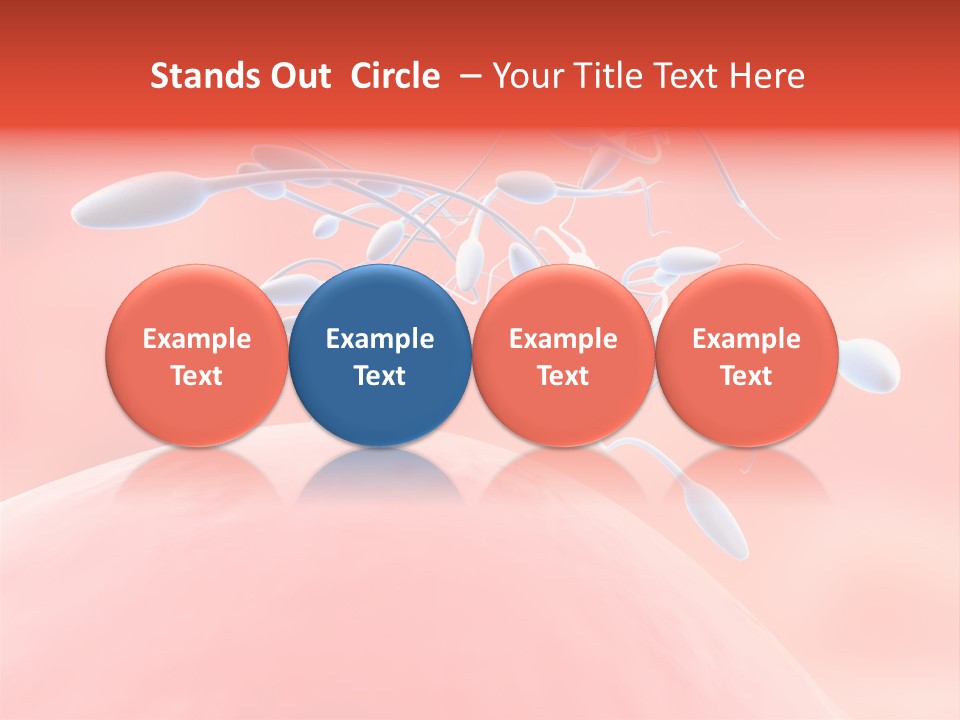 Stands Out Circle – Your Title Text Here

Example Text

Example Text

Example Text

Example Text